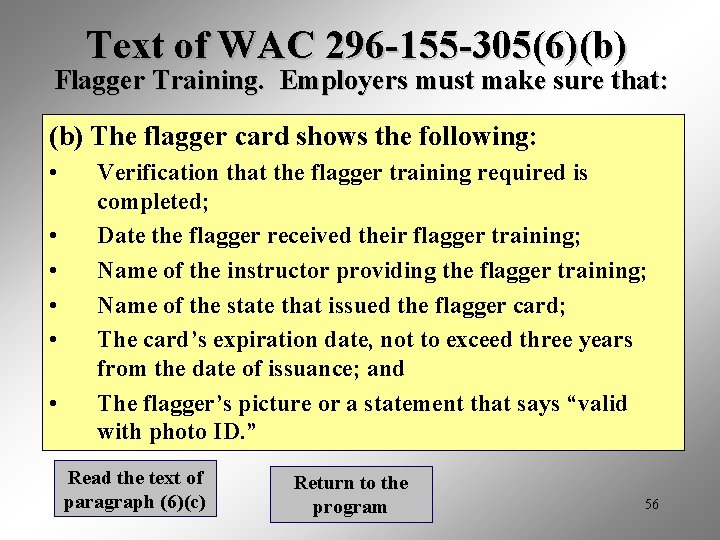 Text of WAC 296-155-305(6)(b)

Flagger Training. Employers must make sure that:

(b) The flagger card shows the following:

• Verification that the flagger training required is completed;

• Date the flagger received their flagger training;

• Name of the instructor providing the flagger training;

• Name of the state that issued the flagger card;

• The card's expiration date, not to exceed three years from the date of issuance; and

• The flagger's picture or a statement that says "valid with photo ID."

Read the text of paragraph (6)(c)

Return to the program

56